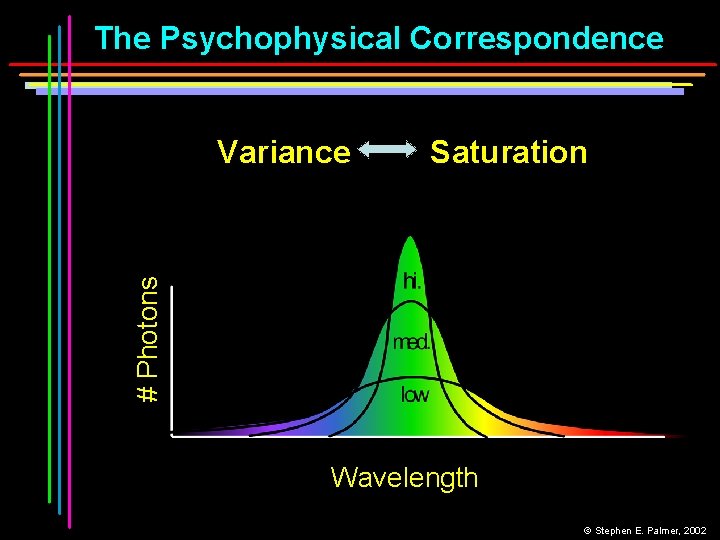 The Psychophysical Correspondence

Variance ⟷ Saturation

# Photons

hi.

med.

low

Wavelength

© Stephen E. Palmer, 2002